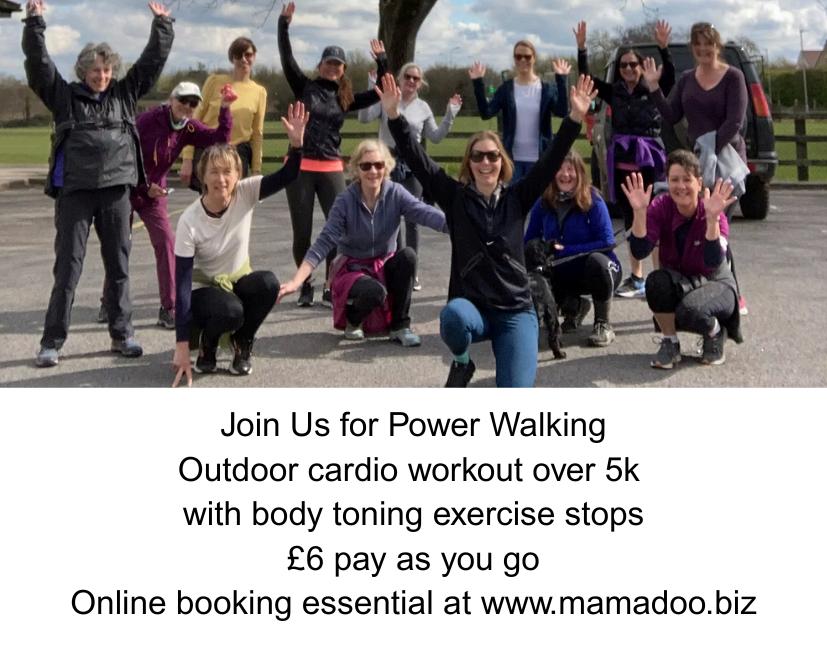 Join Us for Power Walking
Outdoor cardio workout over 5k
with body toning exercise stops
£6 pay as you go
Online booking essential at www.mamadoo.biz